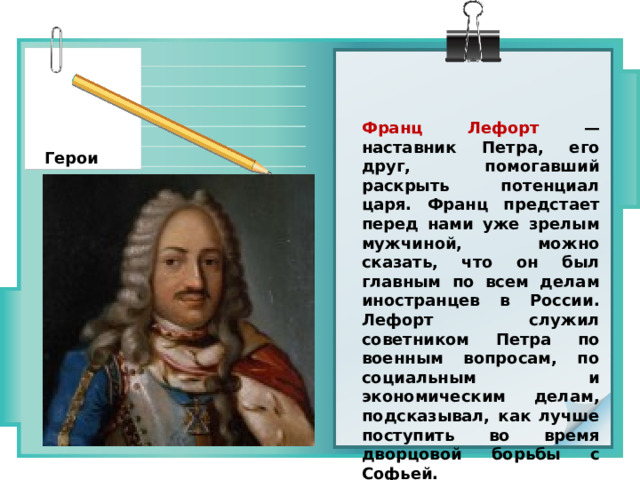 Герои

Франц Лефорт — наставник Петра, его друг, помогавший раскрыть потенциал царя. Франц предстает перед нами уже зрелым мужчиной, можно сказать, что он был главным по всем делам иностранцев в России. Лефорт служил советником Петра по военным вопросам, по социальным и экономическим делам, подсказывал, как лучше поступить во время дворцовой борьбы с Софьей.